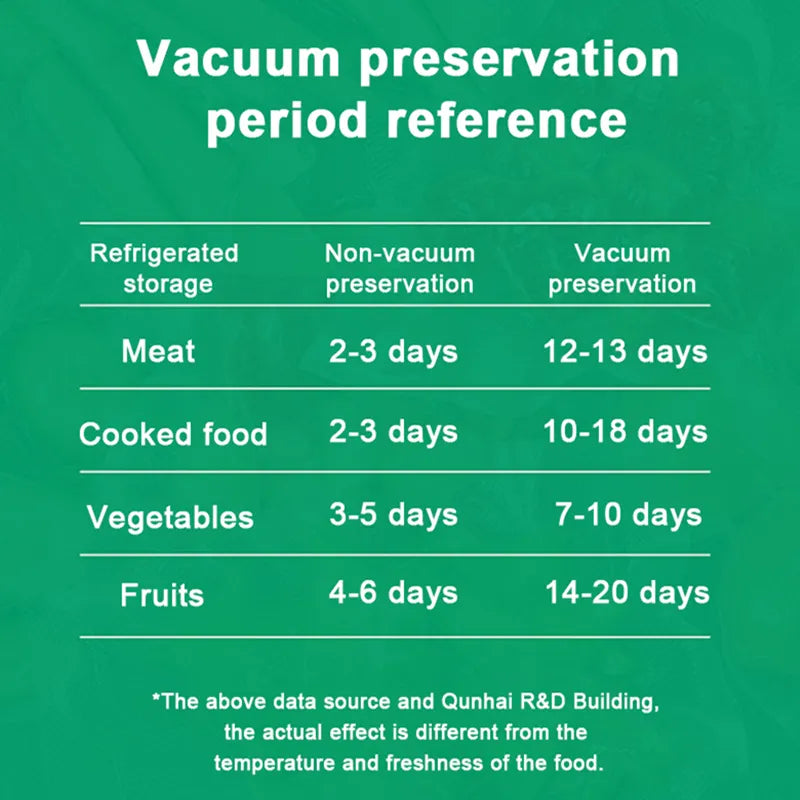 Vacuum preservation period reference

| Refrigerated storage | Non-vacuum preservation | Vacuum preservation |
|---|---|---|
| Meat | 2-3 days | 12-13 days |
| Cooked food | 2-3 days | 10-18 days |
| Vegetables | 3-5 days | 7-10 days |
| Fruits | 4-6 days | 14-20 days |

*The above data source and Qunhai R&D Building, the actual effect is different from the temperature and freshness of the food.